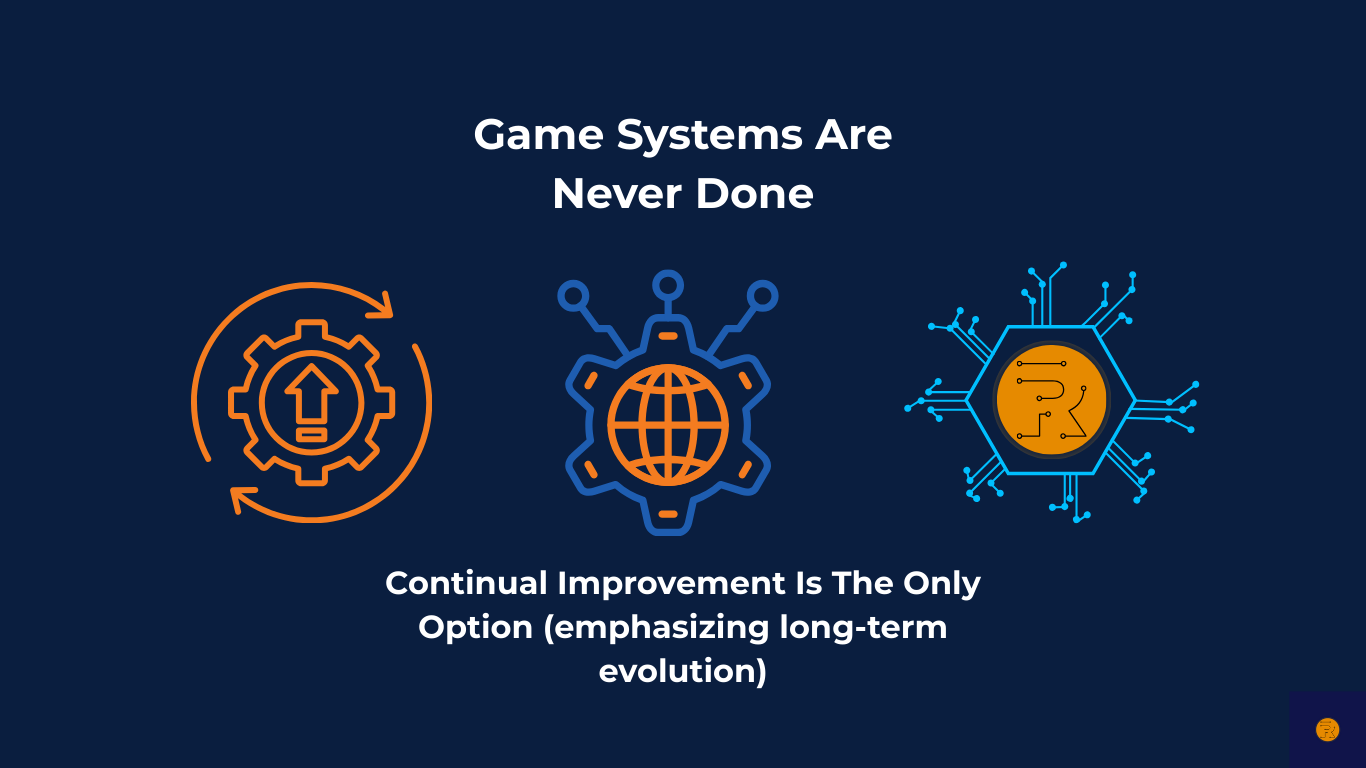 Game Systems Are Never Done

Continual Improvement Is The Only Option (emphasizing long-term evolution)